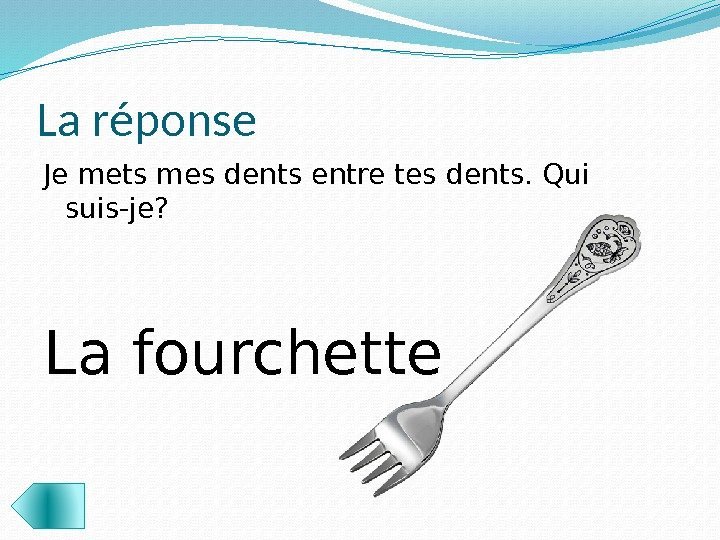 La réponse

Je mets mes dents entre tes dents. Qui suis-je?

La fourchette